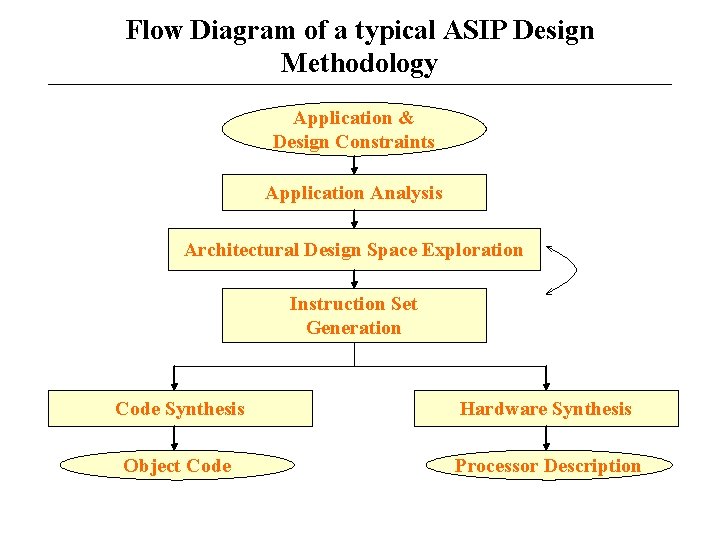 Flow Diagram of a typical ASIP Design Methodology

Application & Design Constraints

Application Analysis

Architectural Design Space Exploration

Instruction Set Generation

Code Synthesis

Hardware Synthesis

Object Code

Processor Description